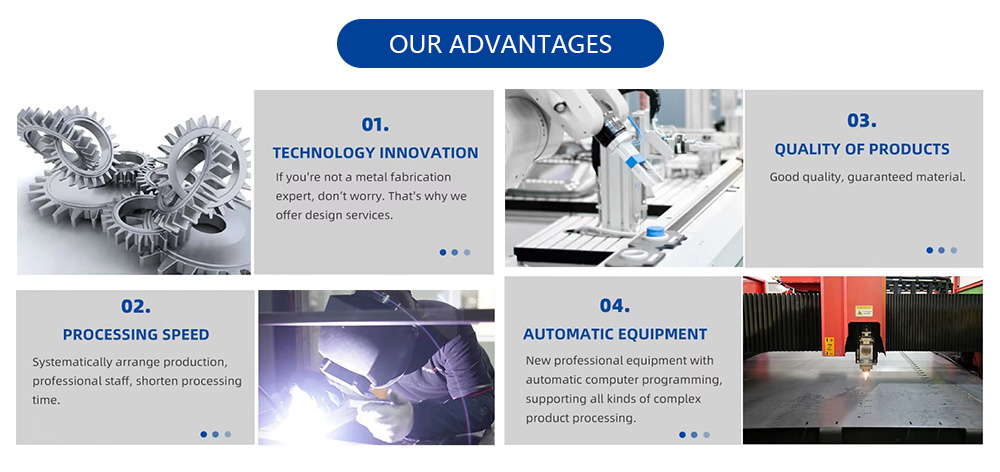 OUR ADVANTAGES

01.
TECHNOLOGY INNOVATION
If you're not a metal fabrication expert, don't worry. That's why we offer design services.

03.
QUALITY OF PRODUCTS
Good quality, guaranteed material.

02.
PROCESSING SPEED
Systematically arrange production, professional staff, shorten processing time.

04.
AUTOMATIC EQUIPMENT
New professional equipment with automatic computer programming, supporting all kinds of complex product processing.